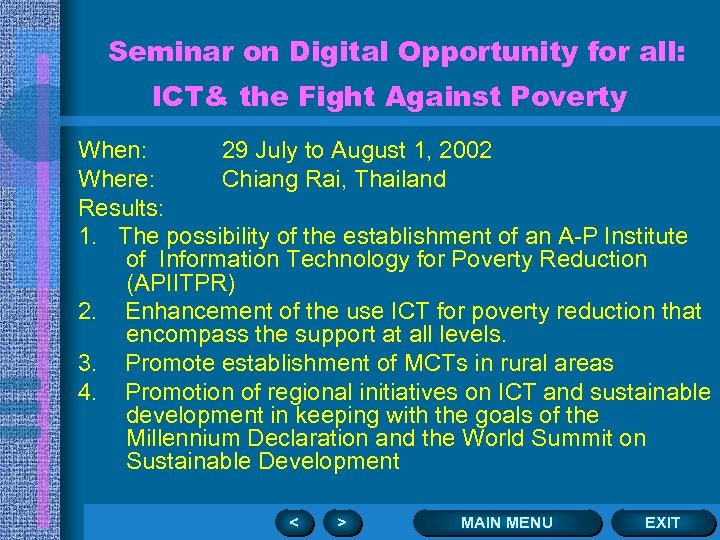 Seminar on Digital Opportunity for all: ICT& the Fight Against Poverty

When: 29 July to August 1, 2002
Where: Chiang Rai, Thailand
Results:
1. The possibility of the establishment of an A-P Institute of Information Technology for Poverty Reduction (APIITPR)
2. Enhancement of the use ICT for poverty reduction that encompass the support at all levels.
3. Promote establishment of MCTs in rural areas
4. Promotion of regional initiatives on ICT and sustainable development in keeping with the goals of the Millennium Declaration and the World Summit on Sustainable Development

<
>
MAIN MENU
EXIT